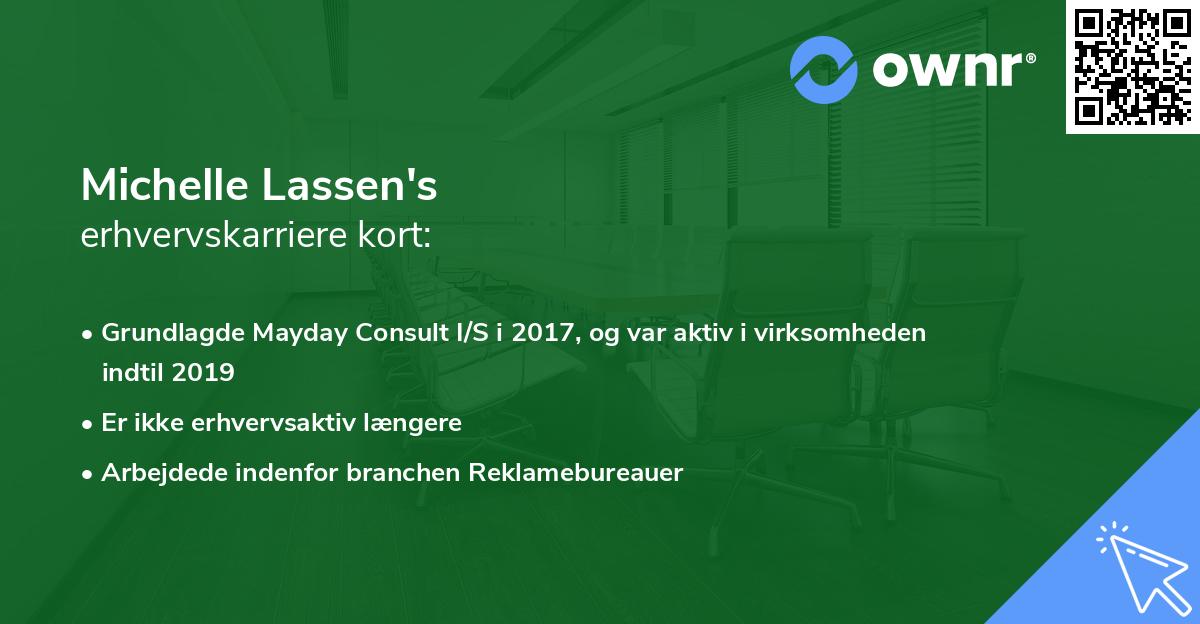 ownr®

Michelle Lassen's
erhvervskarriere kort:

• Grundlagde Mayday Consult I/S i 2017, og var aktiv i virksomheden indtil 2019
• Er ikke erhvervsaktiv længere
• Arbejdede indenfor branchen Reklamebureauer